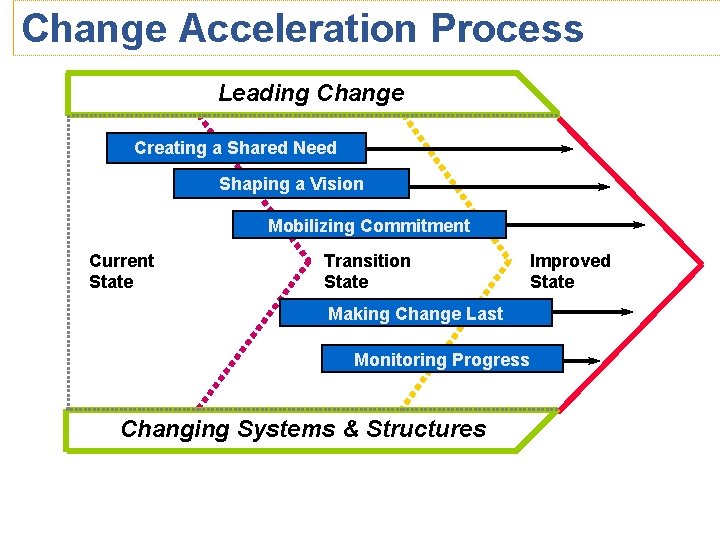 Change Acceleration Process

Leading Change

Creating a Shared Need

Shaping a Vision

Mobilizing Commitment

Current State

Transition State

Improved State

Making Change Last

Monitoring Progress

Changing Systems & Structures